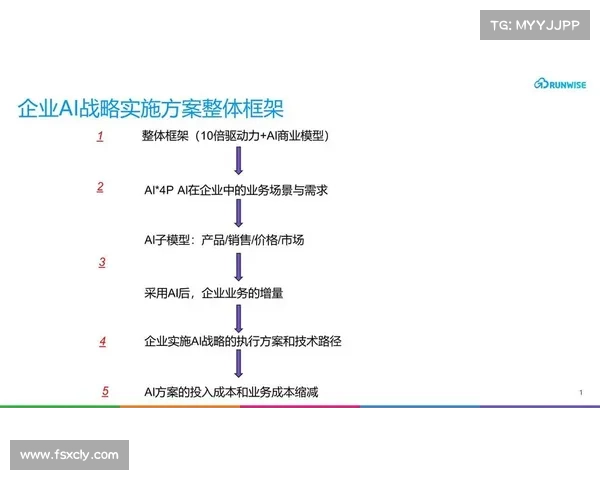 TG: MYYJJPP

RUNWISE

企业AI战略实施方案整体框架

1 整体框架（10倍驱动力+AI商业模型）

2 AI*4P AI在企业中的业务场景与需求

AI子模型：产品/销售/价格/市场

3

采用AI后，企业业务的增量

4 企业实施AI战略的执行方案和技术路径

5 AI方案的投入成本和业务成本缩减

1

www.fsxcly.com